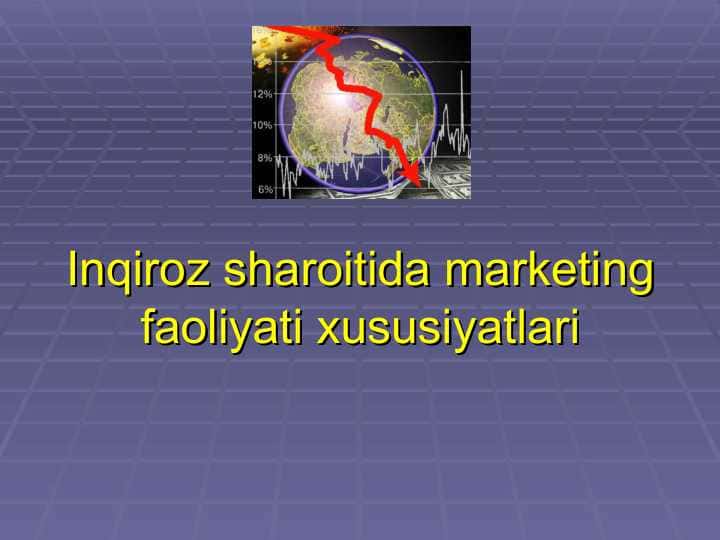 12%
10%
8%
6%

Inqiroz sharoitida marketing faoliyati xususiyatlari